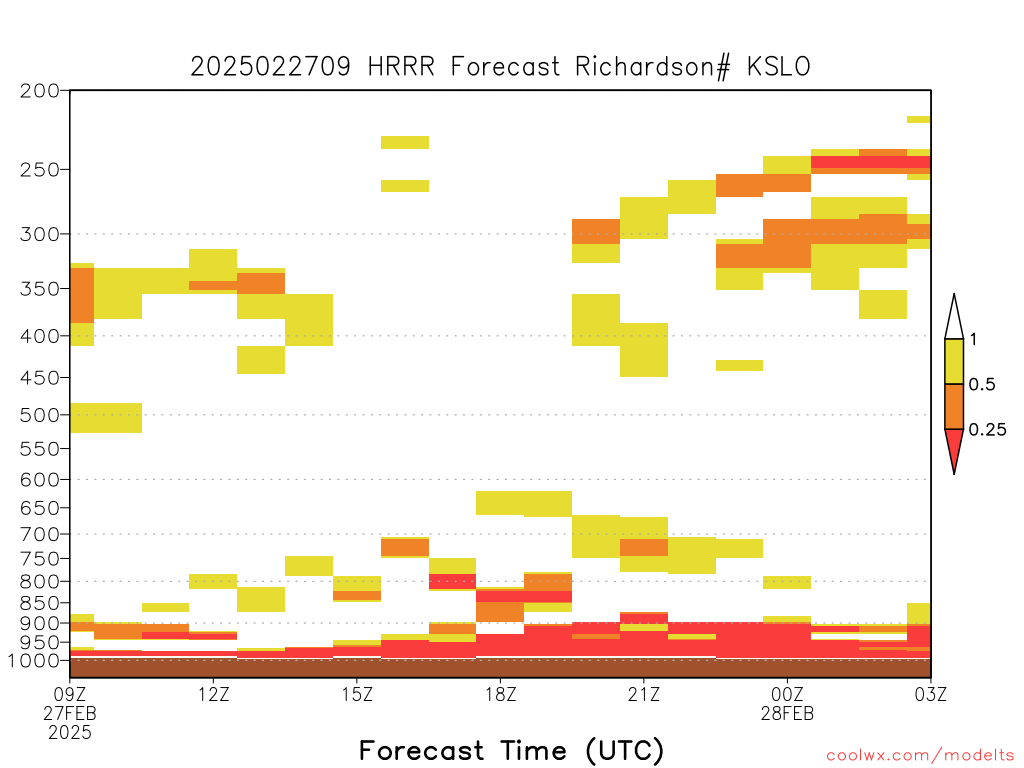 2025022709 HRRR Forecast Richardson# KSLO

200
250
300
350
400
450
500
550
600
650
700
750
800
850
900
950
1000

1
0.5
0.25

09Z
27FEB
2025
12Z
15Z
18Z
21Z
00Z
28FEB
03Z

Forecast Time (UTC)

coolwx.com/modelts